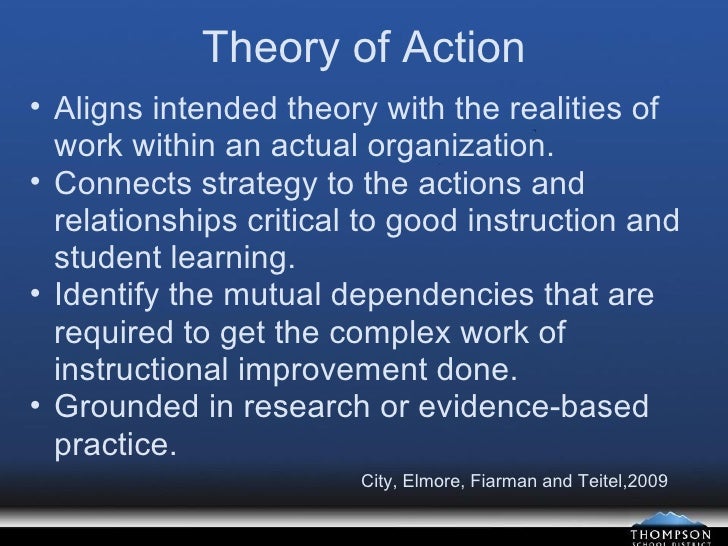 Theory of Action

• Aligns intended theory with the realities of work within an actual organization.
• Connects strategy to the actions and relationships critical to good instruction and student learning.
• Identify the mutual dependencies that are required to get the complex work of instructional improvement done.
• Grounded in research or evidence-based practice.

City, Elmore, Fiarman and Teitel,2009

THOMPSON SCHOOL DISTRICT